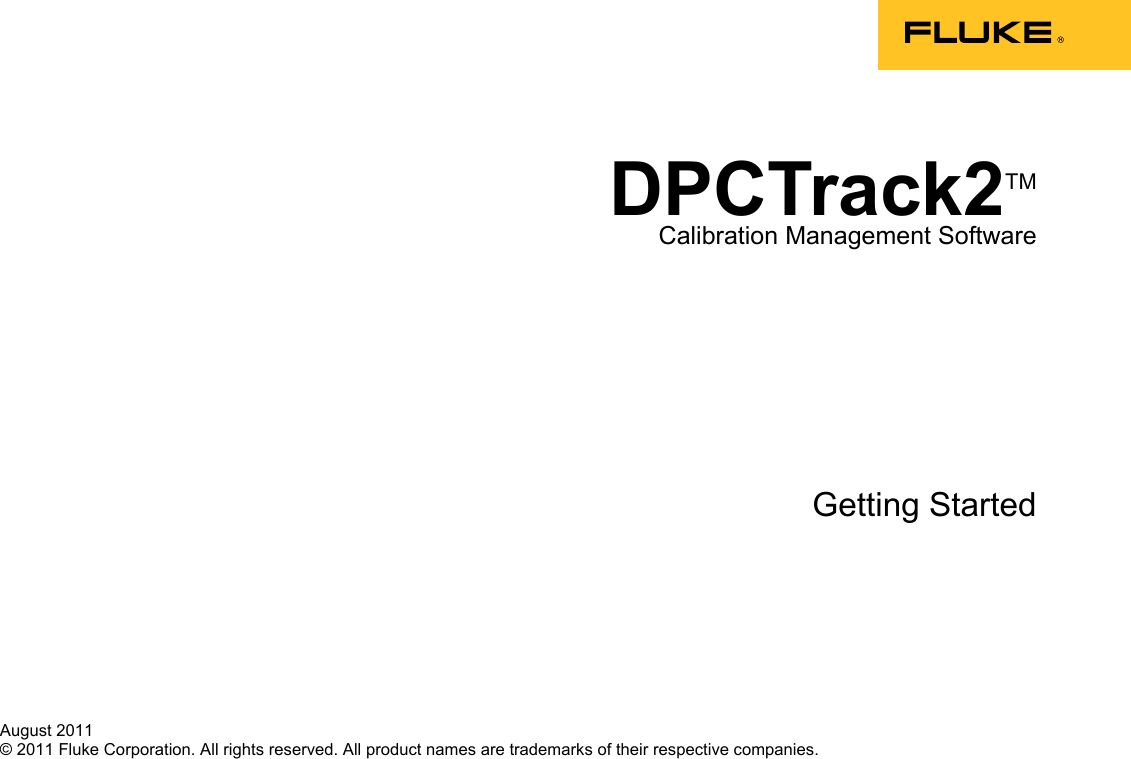 FLUKE®

DPCTrack2™
Calibration Management Software

Getting Started

August 2011
© 2011 Fluke Corporation. All rights reserved. All product names are trademarks of their respective companies.